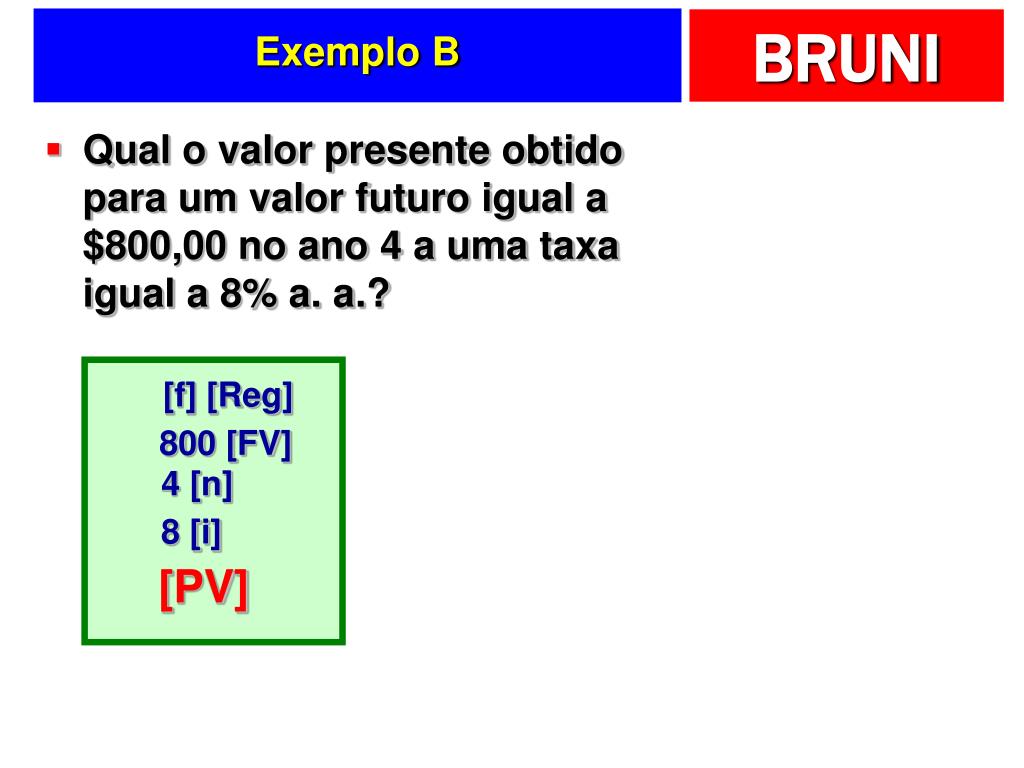 Exemplo B

BRUNI

Qual o valor presente obtido para um valor futuro igual a \$800,00 no ano 4 a uma taxa igual a 8% a. a.?

[f] [Reg]
800 [FV]
4 [n]
8 [i]
[PV]